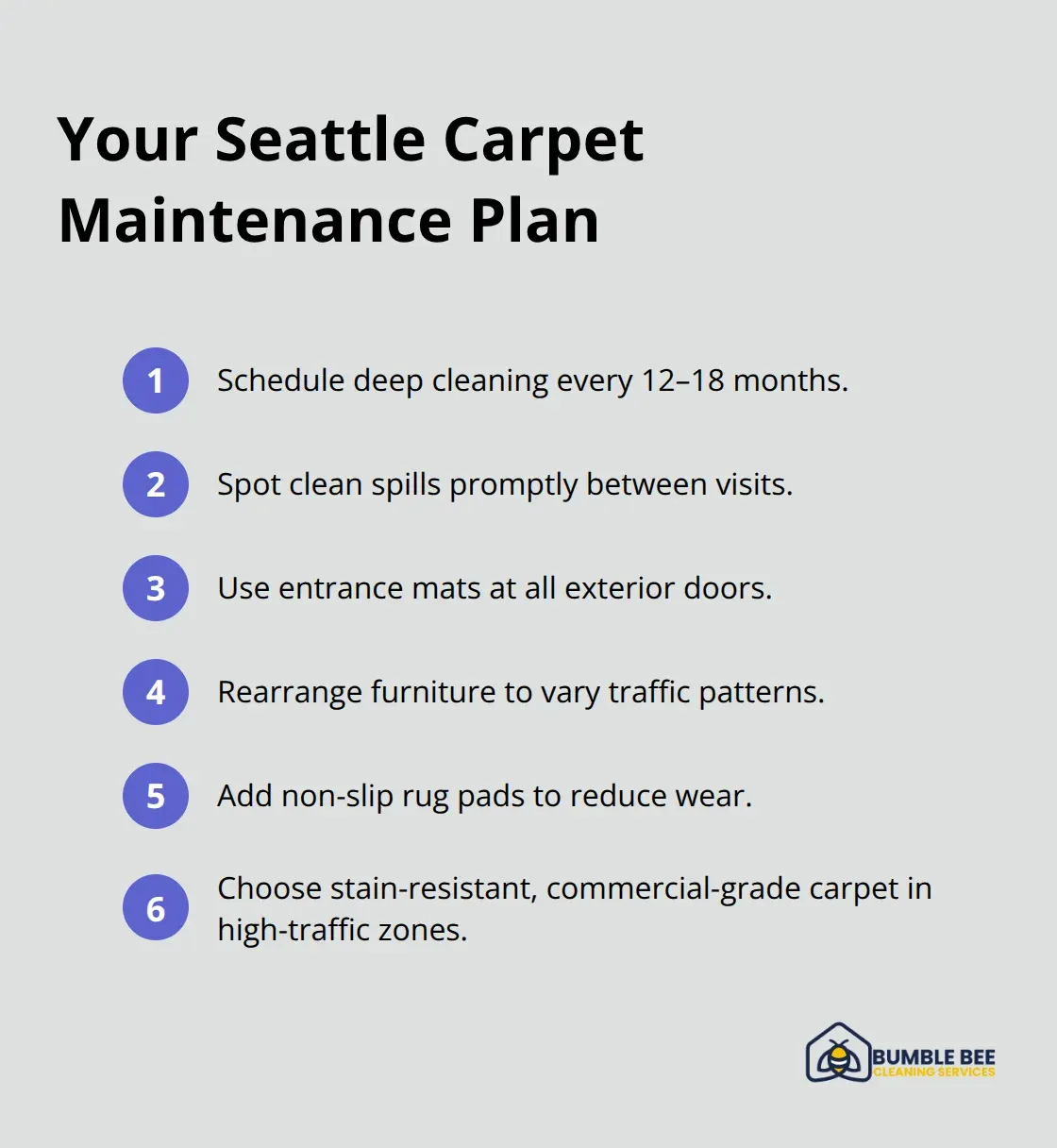 Your Seattle Carpet Maintenance Plan

1 Schedule deep cleaning every 12–18 months.

2 Spot clean spills promptly between visits.

3 Use entrance mats at all exterior doors.

4 Rearrange furniture to vary traffic patterns.

5 Add non-slip rug pads to reduce wear.

6 Choose stain-resistant, commercial-grade carpet in high-traffic zones.

BUMBLE BEE
CLEANING SERVICES